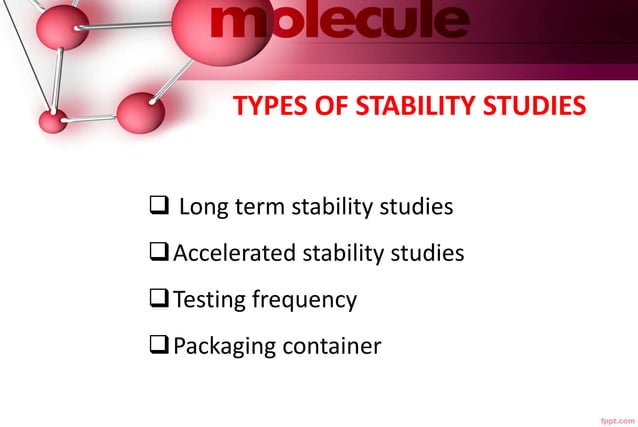 molecule

TYPES OF STABILITY STUDIES

❑ Long term stability studies

❑ Accelerated stability studies

❑ Testing frequency

❑ Packaging container

fppt.com